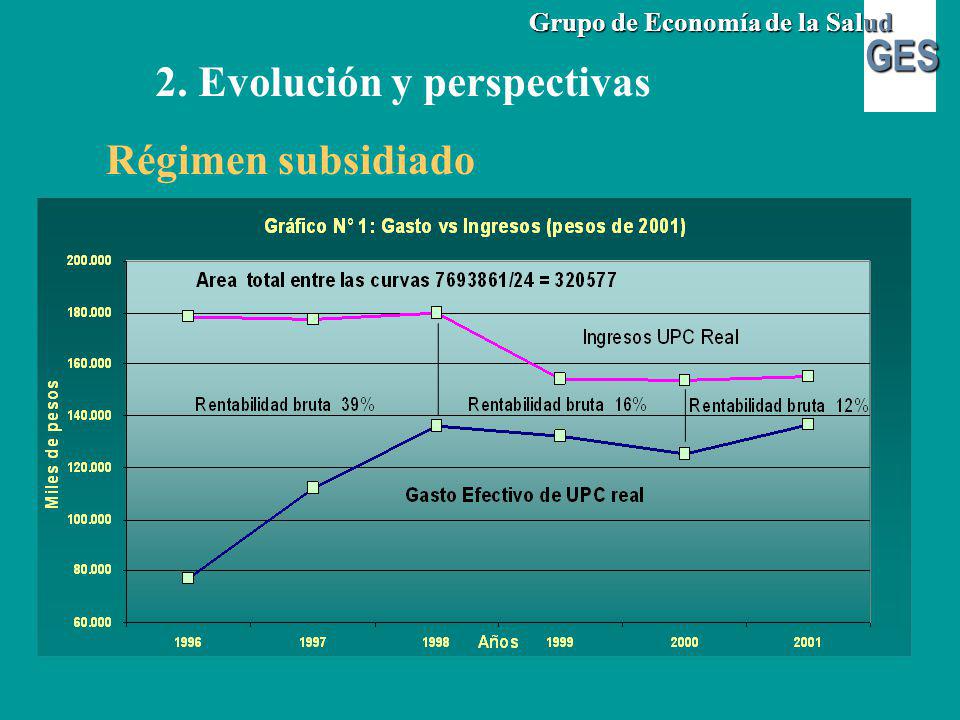 Grupo de Economía de la Salud

GES

2. Evolución y perspectivas

Régimen subsidiado

Gráfico N° 1: Gasto vs Ingresos (pesos de 2001)

Area total entre las curvas 7693861/24 = 320577

Ingresos UPC Real

Rentabilidad bruta 39%

Rentabilidad bruta 16%

Rentabilidad bruta 12%

Gasto Efectivo de UPC real

Miles de pesos

200.000
180.000
160.000
140.000
120.000
100.000
80.000
60.000

1996
1997
1998
Años
1999
2000
2001